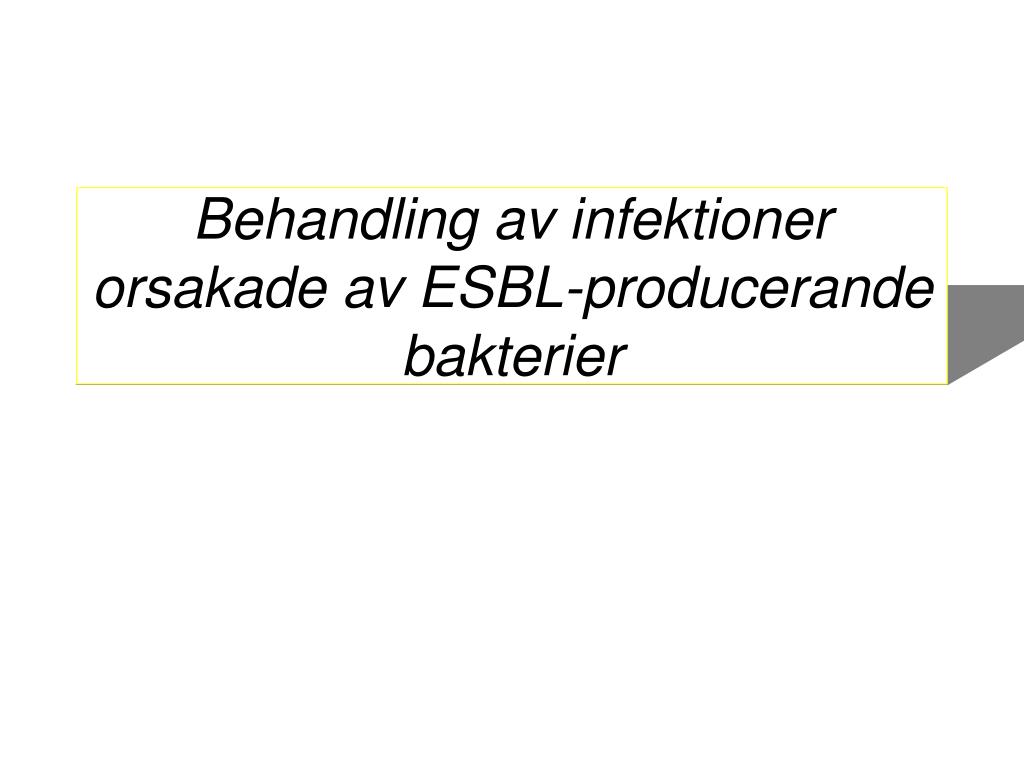 Behandling av infektioner orsakade av ESBL-producerande bakterier